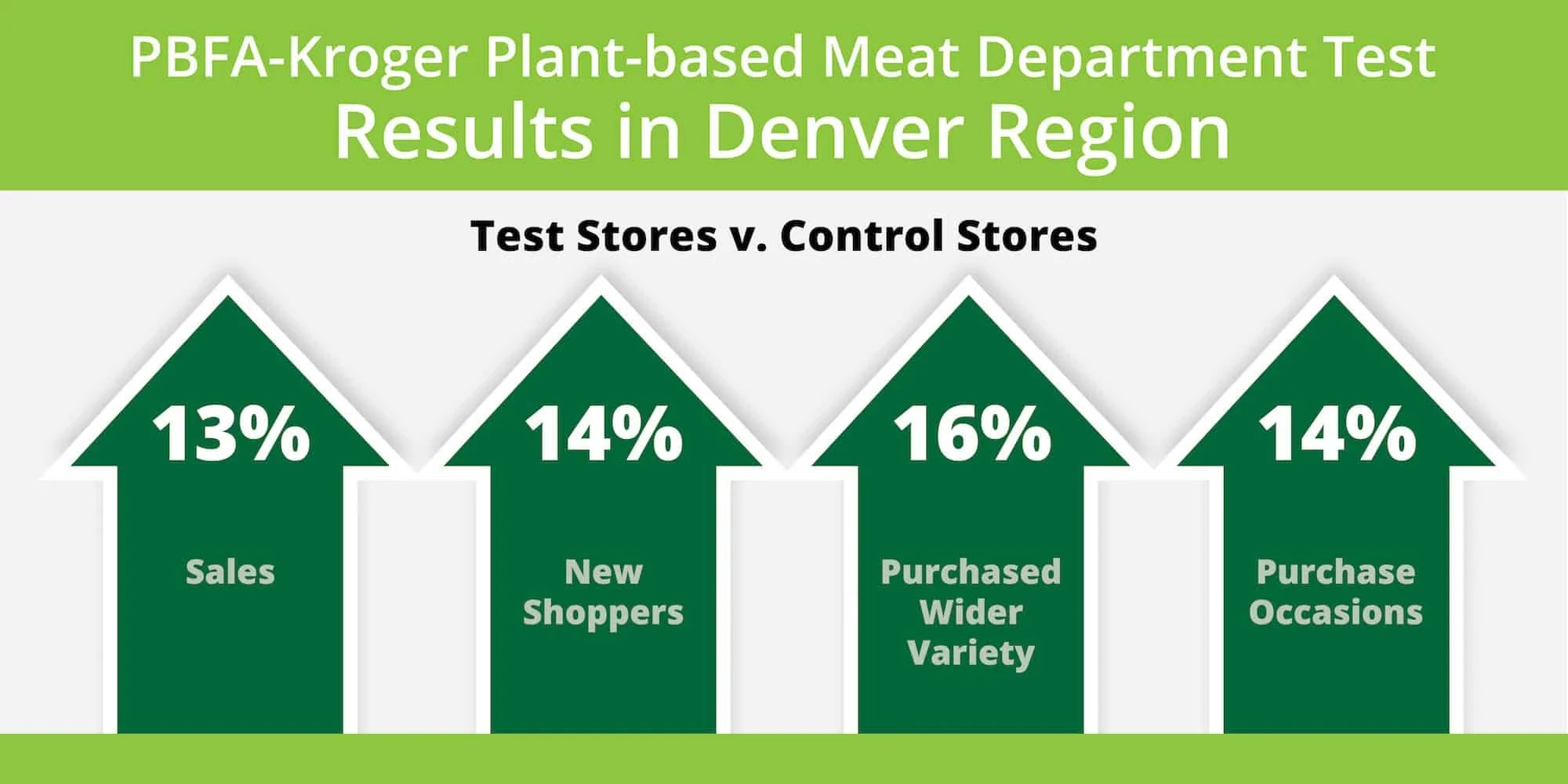 PBFA-Kroger Plant-based Meat Department Test
Results in Denver Region

Test Stores v. Control Stores

13%
Sales

14%
New Shoppers

16%
Purchased Wider Variety

14%
Purchase Occasions